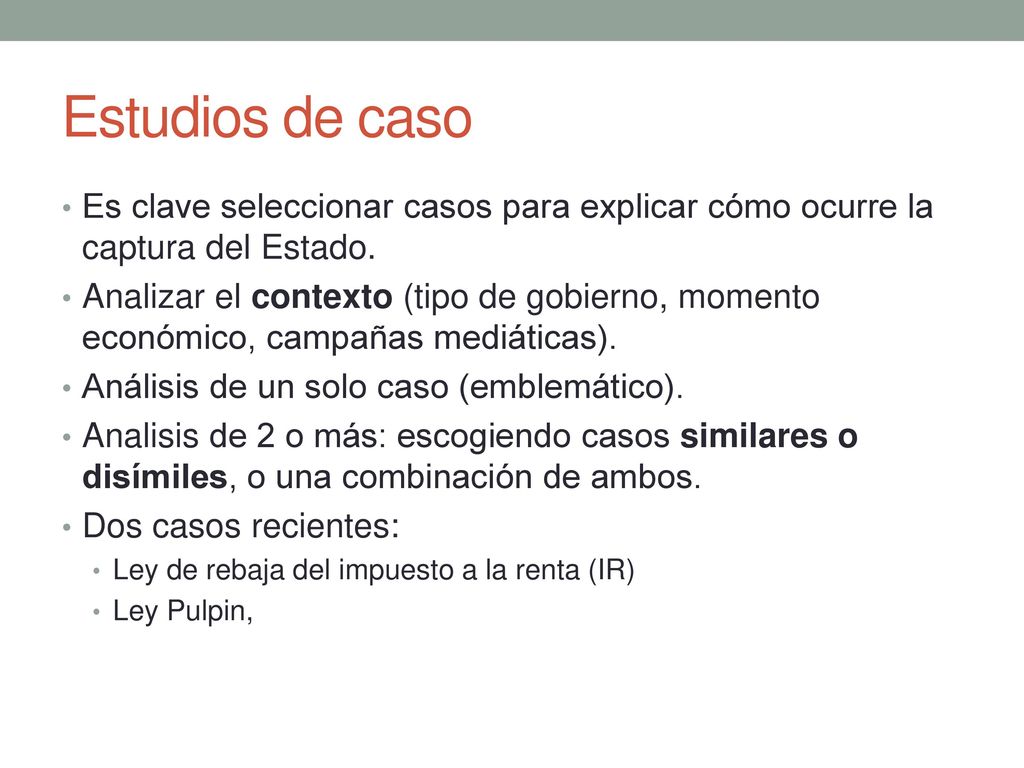 Estudios de caso

• Es clave seleccionar casos para explicar cómo ocurre la captura del Estado.
• Analizar el contexto (tipo de gobierno, momento económico, campañas mediáticas).
• Análisis de un solo caso (emblemático).
• Analisis de 2 o más: escogiendo casos similares o disímiles, o una combinación de ambos.
• Dos casos recientes:
  • Ley de rebaja del impuesto a la renta (IR)
  • Ley Pulpin,